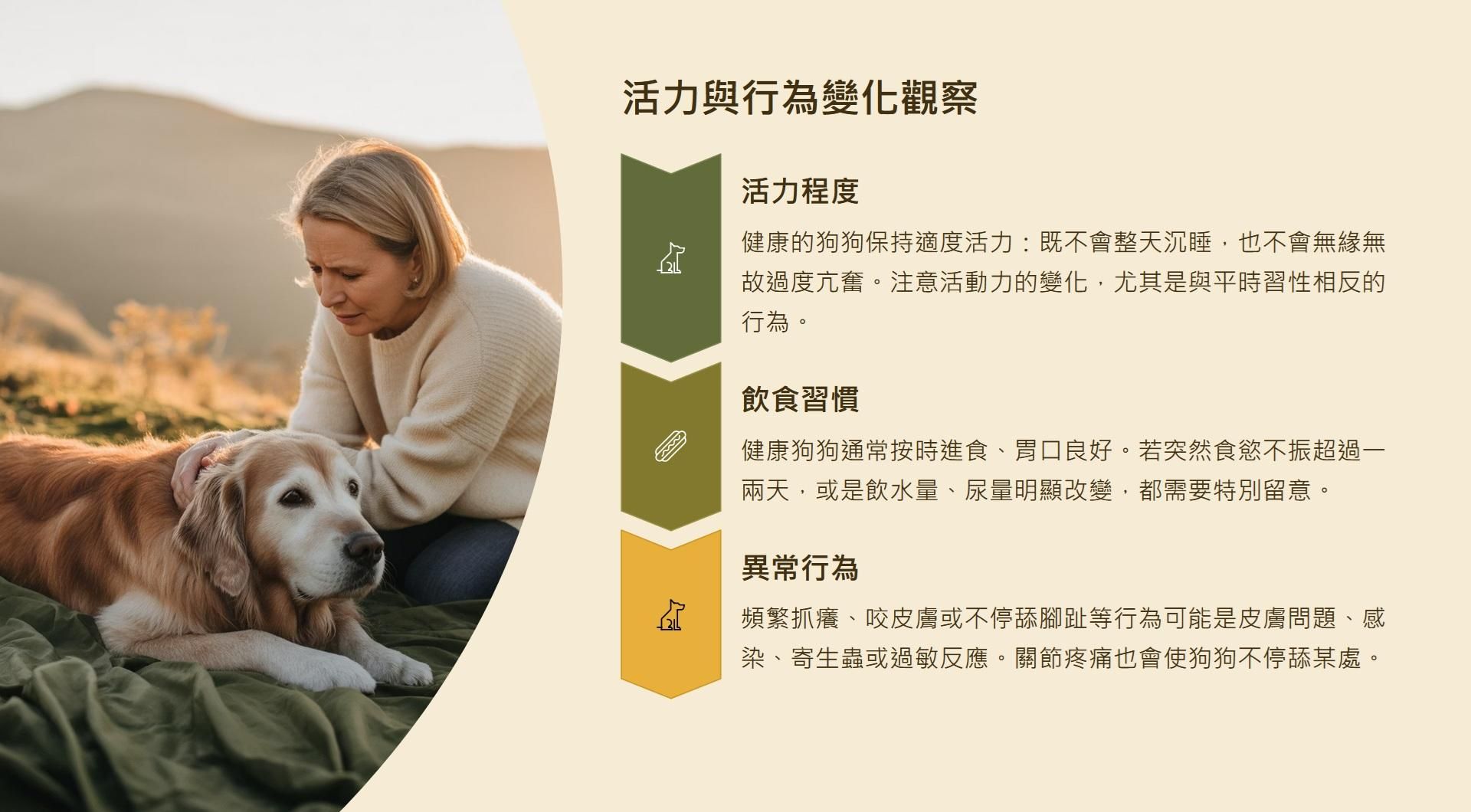 活力與行為變化觀察

活力程度

健康的狗狗保持適度活力：既不會整天沉睡，也不會無緣無故過度亢奮。注意活動力的變化，尤其是與平時習性相反的行為。

飲食習慣

健康狗狗通常按時進食、胃口良好。若突然食慾不振超過一兩天，或是飲水量、尿量明顯改變，都需要特別留意。

異常行為

頻繁抓癢、咬皮膚或不停舔腳趾等行為可能是皮膚問題、感染、寄生蟲或過敏反應。關節疼痛也會使狗狗不停舔某處。